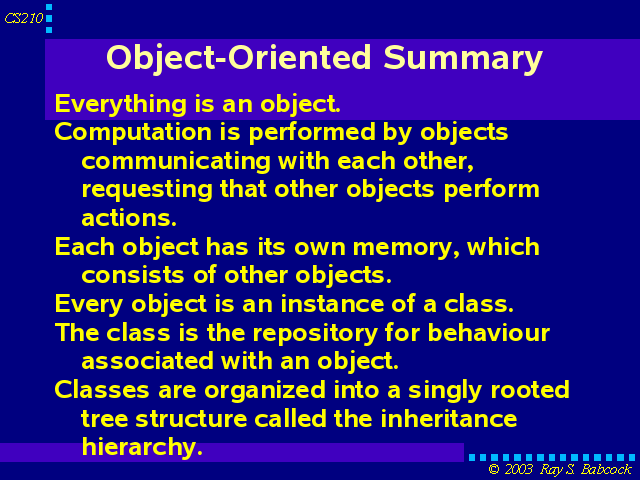 CS210

Object-Oriented Summary

Everything is an object.

Computation is performed by objects communicating with each other, requesting that other objects perform actions.

Each object has its own memory, which consists of other objects.

Every object is an instance of a class.

The class is the repository for behaviour associated with an object.

Classes are organized into a singly rooted tree structure called the inheritance hierarchy.

© 2003 Ray S. Babcock